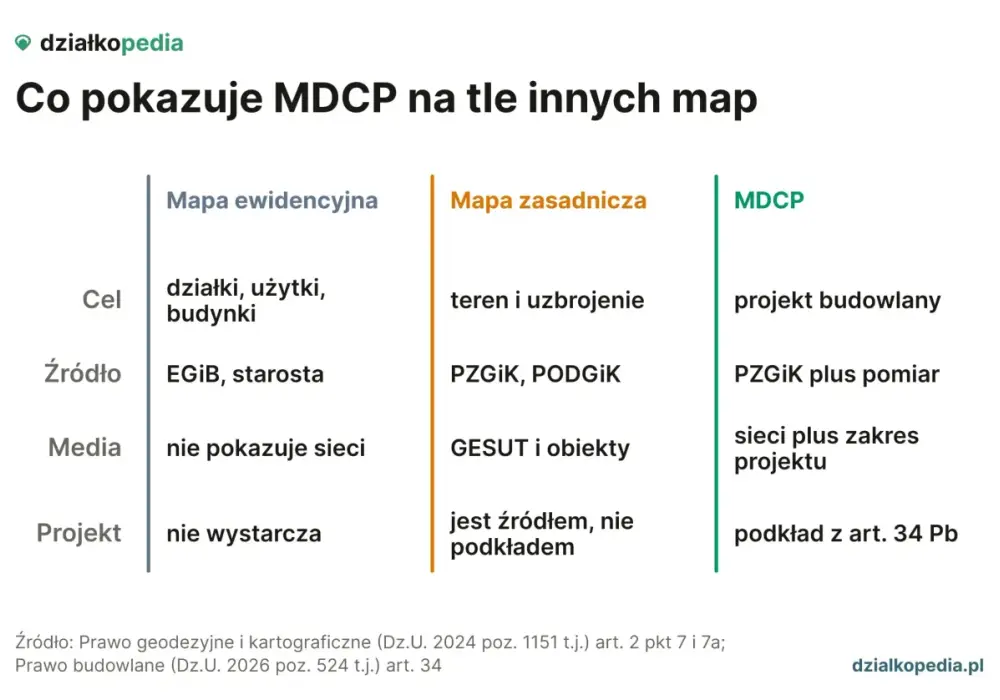 działkopedia

Co pokazuje MDCP na tle innych map

| | Mapa ewidencyjna | Mapa zasadnicza | MDCP |
|---|---|---|---|
| Cel | działki, użytki, budynki | teren i uzbrojenie | projekt budowlany |
| Źródło | EGiB, starosta | PZGiK, PODGiK | PZGiK plus pomiar |
| Media | nie pokazuje sieci | GESUT i obiekty | sieci plus zakres projektu |
| Projekt | nie wystarcza | jest źródłem, nie podkładem | podkład z art. 34 Pb |

Źródło: Prawo geodezyjne i kartograficzne (Dz.U. 2024 poz. 1151 t.j.) art. 2 pkt 7 i 7a; Prawo budowlane (Dz.U. 2026 poz. 524 t.j.) art. 34

dzialkopedia.pl